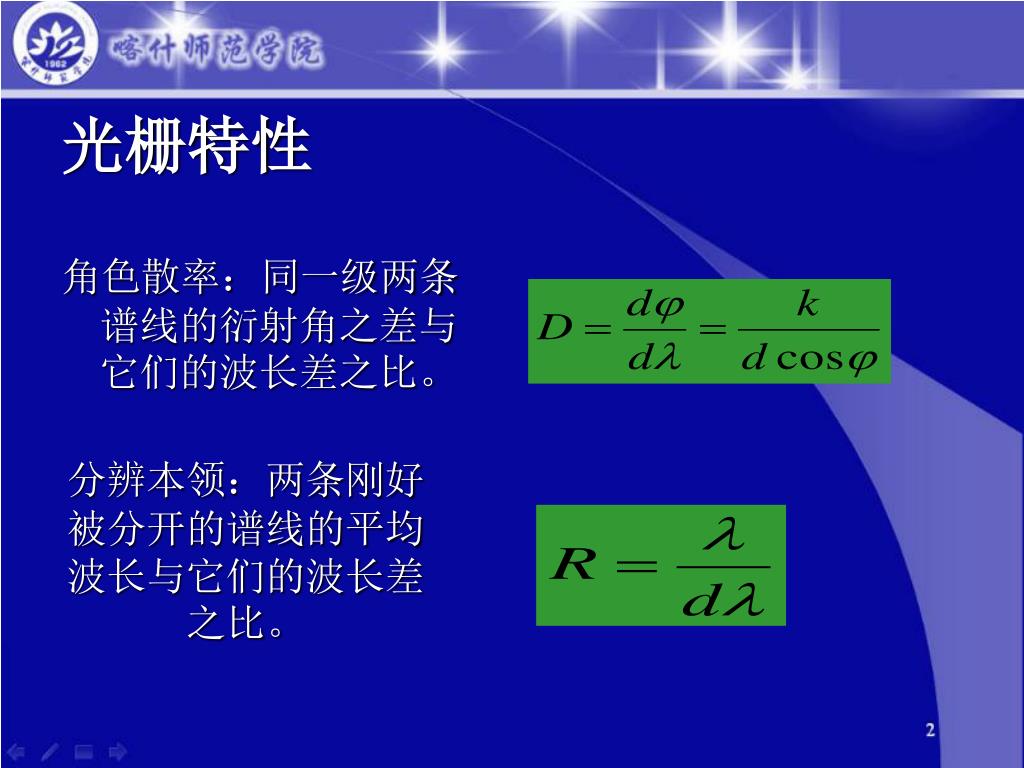 1962

喀什师范学院

光栅特性

角色散率：同一级两条谱线的衍射角之差与它们的波长差之比。

$D = \frac{d\varphi}{d\lambda} = \frac{k}{d\cos\varphi}$

分辨本领：两条刚好被分开的谱线的平均波长与它们的波长差之比。

$R = \frac{\lambda}{d\lambda}$

2